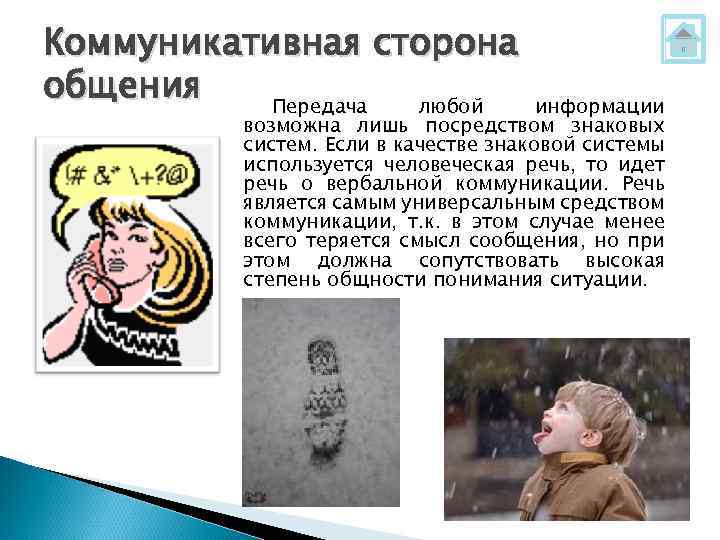 Коммуникативная сторона общения

Передача любой информации возможна лишь посредством знаковых систем. Если в качестве знаковой системы используется человеческая речь, то идет речь о вербальной коммуникации. Речь является самым универсальным средством коммуникации, т.к. в этом случае менее всего теряется смысл сообщения, но при этом должна сопутствовать высокая степень общности понимания ситуации.

!# &* \+?@